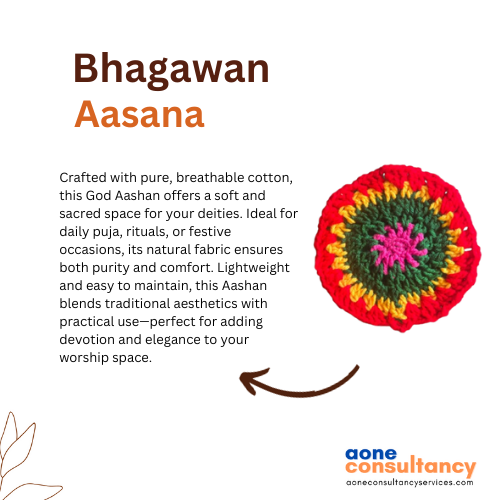 Bhagawan
Aasana

Crafted with pure, breathable cotton, this God Aashan offers a soft and sacred space for your deities. Ideal for daily puja, rituals, or festive occasions, its natural fabric ensures both purity and comfort. Lightweight and easy to maintain, this Aashan blends traditional aesthetics with practical use—perfect for adding devotion and elegance to your worship space.

aone
consultancy
aoneconsultancyservices.com